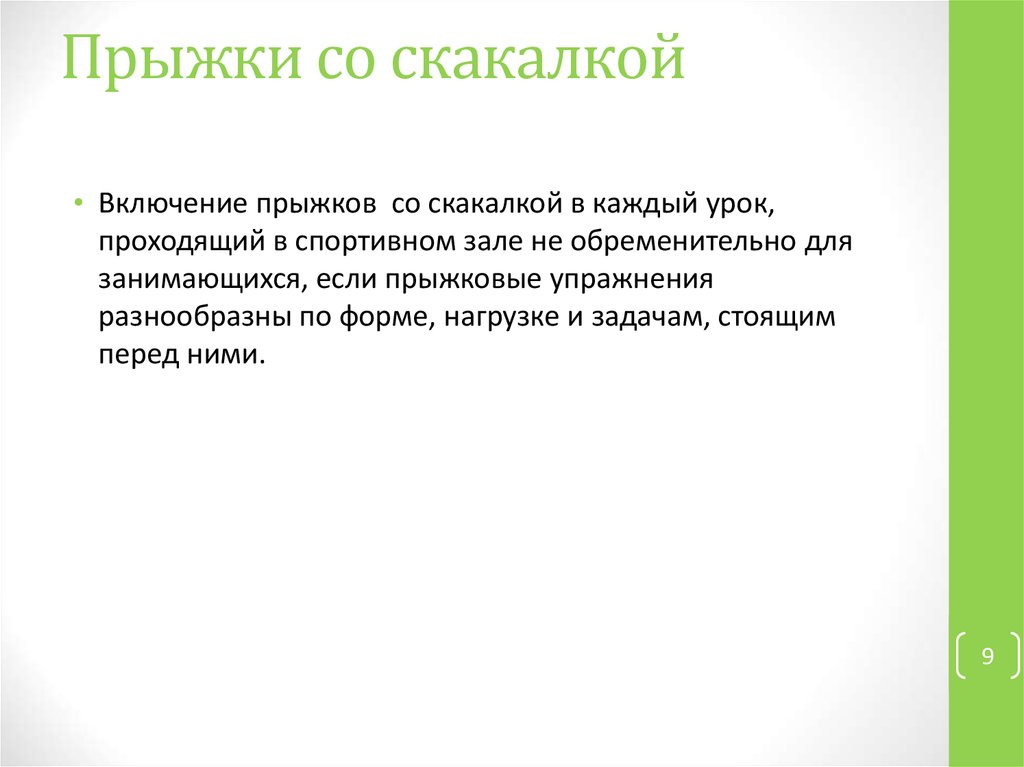 Прыжки со скакалкой

• Включение прыжков со скакалкой в каждый урок, проходящий в спортивном зале не обременительно для занимающихся, если прыжковые упражнения разнообразны по форме, нагрузке и задачам, стоящим перед ними.

9